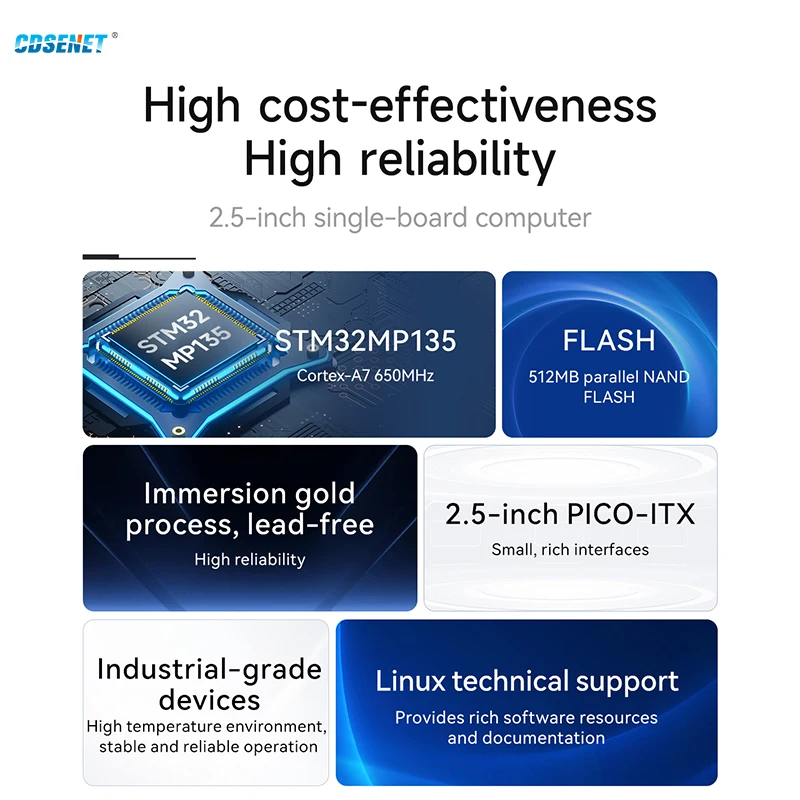 CDSENET ®

High cost-effectiveness
High reliability

2.5-inch single-board computer

STM32 MP135

STM32MP135
Cortex-A7 650MHz

FLASH
512MB parallel NAND FLASH

Immersion gold process, lead-free
High reliability

2.5-inch PICO-ITX
Small, rich interfaces

Industrial-grade devices
High temperature environment, stable and reliable operation

Linux technical support
Provides rich software resources and documentation